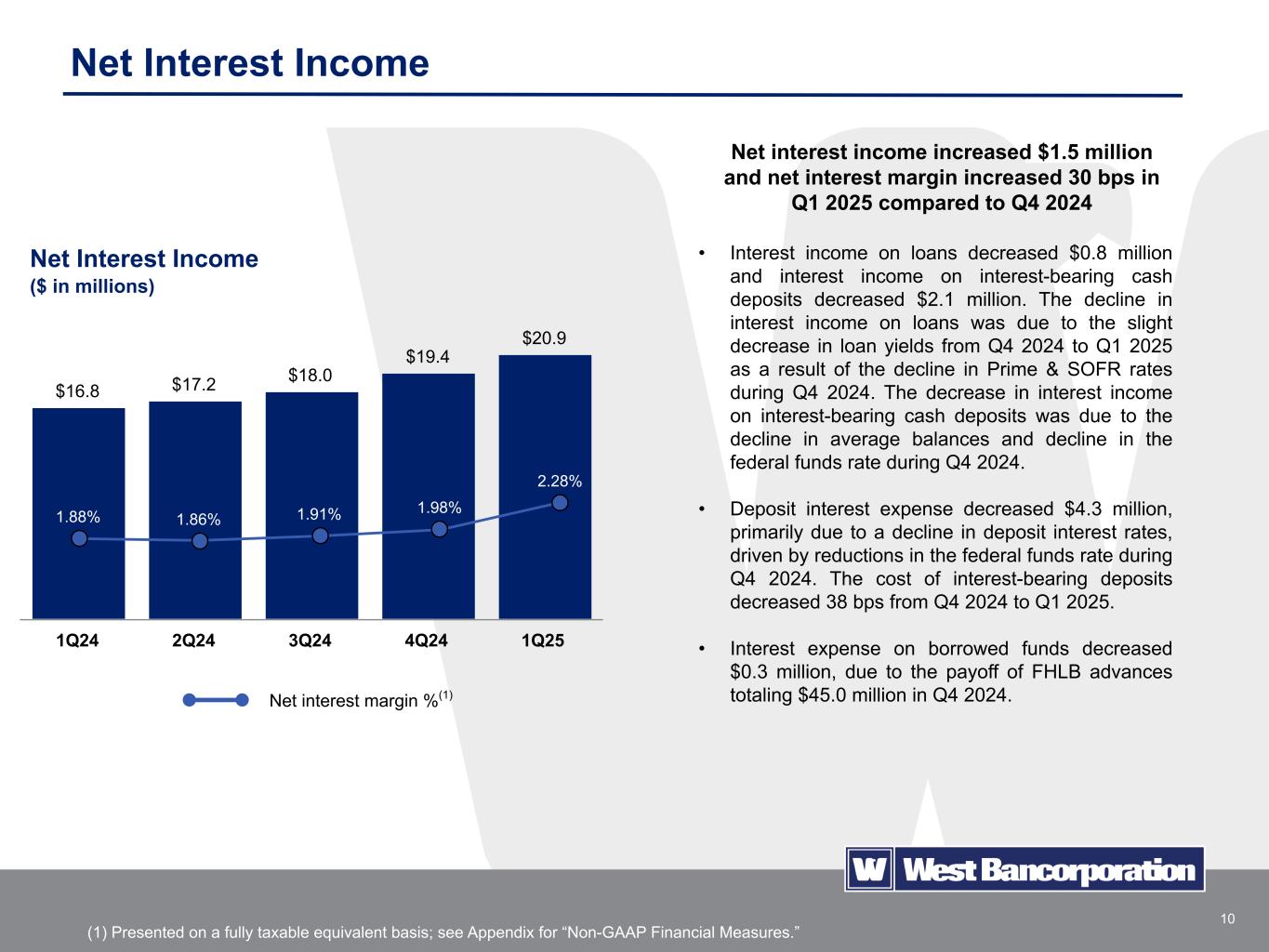 Net Interest Income

Net Interest Income
($ in millions)

$16.8 $17.2 $18.0 $19.4 $20.9

1.88% 1.86% 1.91% 1.98% 2.28%

1Q24 2Q24 3Q24 4Q24 1Q25

Net interest margin %$^{(1)}$

Net interest income increased $1.5 million and net interest margin increased 30 bps in Q1 2025 compared to Q4 2024

• Interest income on loans decreased $0.8 million and interest income on interest-bearing cash deposits decreased $2.1 million. The decline in interest income on loans was due to the slight decrease in loan yields from Q4 2024 to Q1 2025 as a result of the decline in Prime & SOFR rates during Q4 2024. The decrease in interest income on interest-bearing cash deposits was due to the decline in average balances and decline in the federal funds rate during Q4 2024.

• Deposit interest expense decreased $4.3 million, primarily due to a decline in deposit interest rates, driven by reductions in the federal funds rate during Q4 2024. The cost of interest-bearing deposits decreased 38 bps from Q4 2024 to Q1 2025.

• Interest expense on borrowed funds decreased $0.3 million, due to the payoff of FHLB advances totaling $45.0 million in Q4 2024.

W West Bancorporation

10

(1) Presented on a fully taxable equivalent basis; see Appendix for “Non-GAAP Financial Measures.”